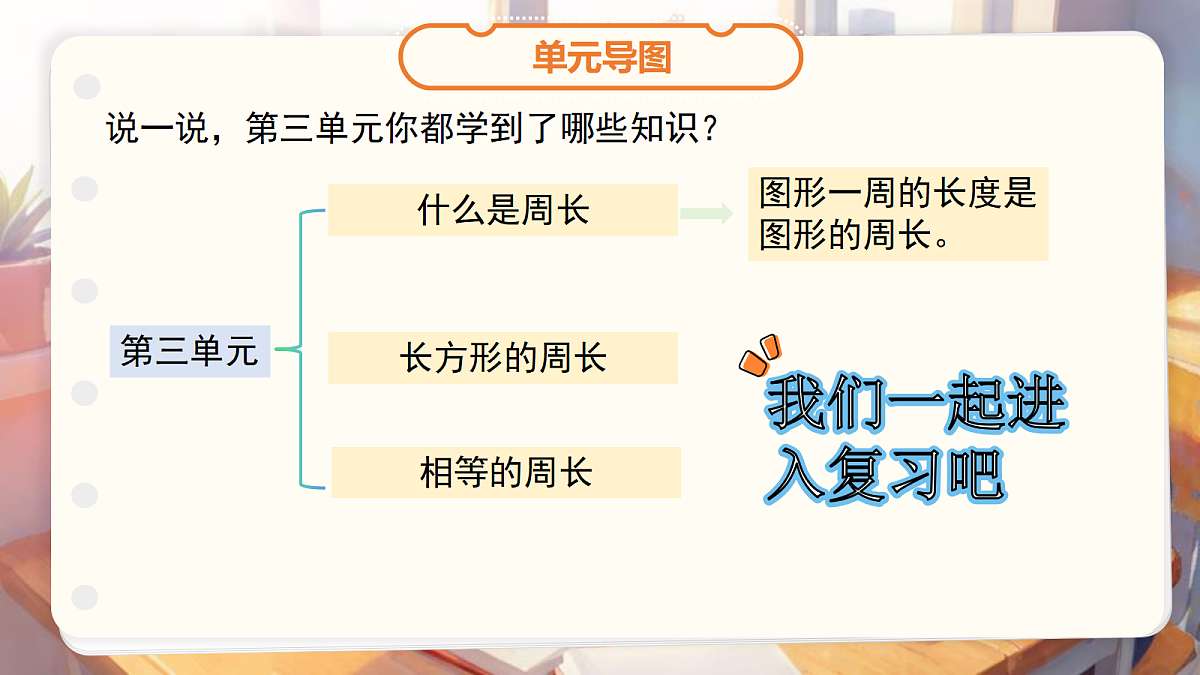 单元导图

说一说，第三单元你都学到了哪些知识？

第三单元

什么是周长

图形一周的长度是图形的周长。

长方形的周长

相等的周长

我们一起进入复习吧